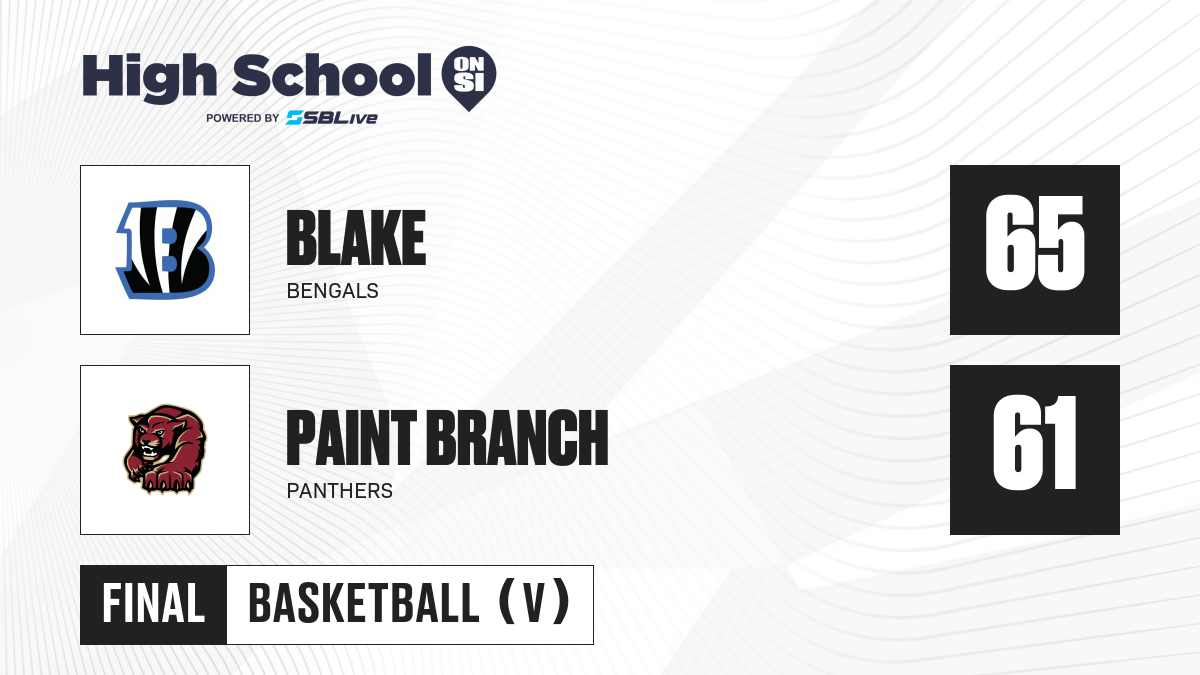 High School ON SI
POWERED BY SBLive

BLAKE
BENGALS

65

PAINT BRANCH
PANTHERS

61

FINAL

BASKETBALL (V)